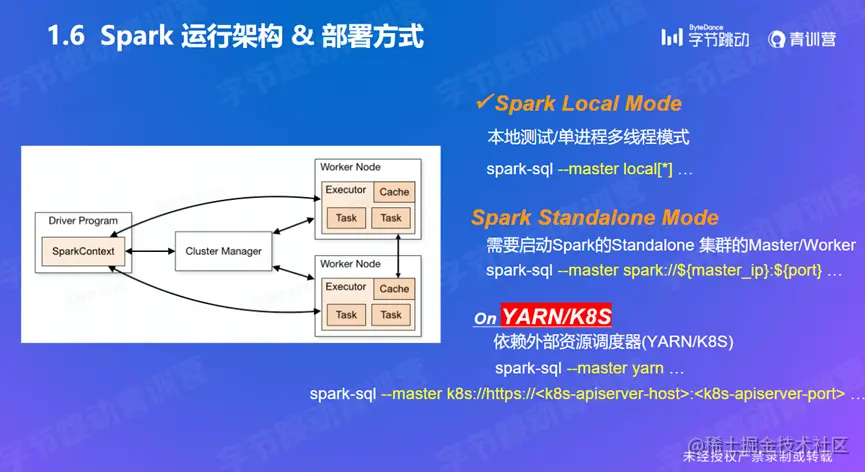 1.6 Spark 运行架构 & 部署方式

ByteDance 字节跳动 青训营

Driver Program
SparkContext
Cluster Manager
Worker Node
Executor
Cache
Task
Task
Worker Node
Executor
Cache
Task
Task

✓Spark Local Mode
本地测试/单进程多线程模式
spark-sql --master local[*] …

Spark Standalone Mode
需要启动Spark的Standalone 集群的Master/Worker
spark-sql --master spark://${master_ip}:${port} …

On YARN/K8S
依赖外部资源调度器(YARN/K8S)
spark-sql --master yarn …
spark-sql --master k8s://https://<k8s-apiserver-host>:<k8s-apiserver-port> …

@稀土掘金技术社区
未经授权严禁录制或转载